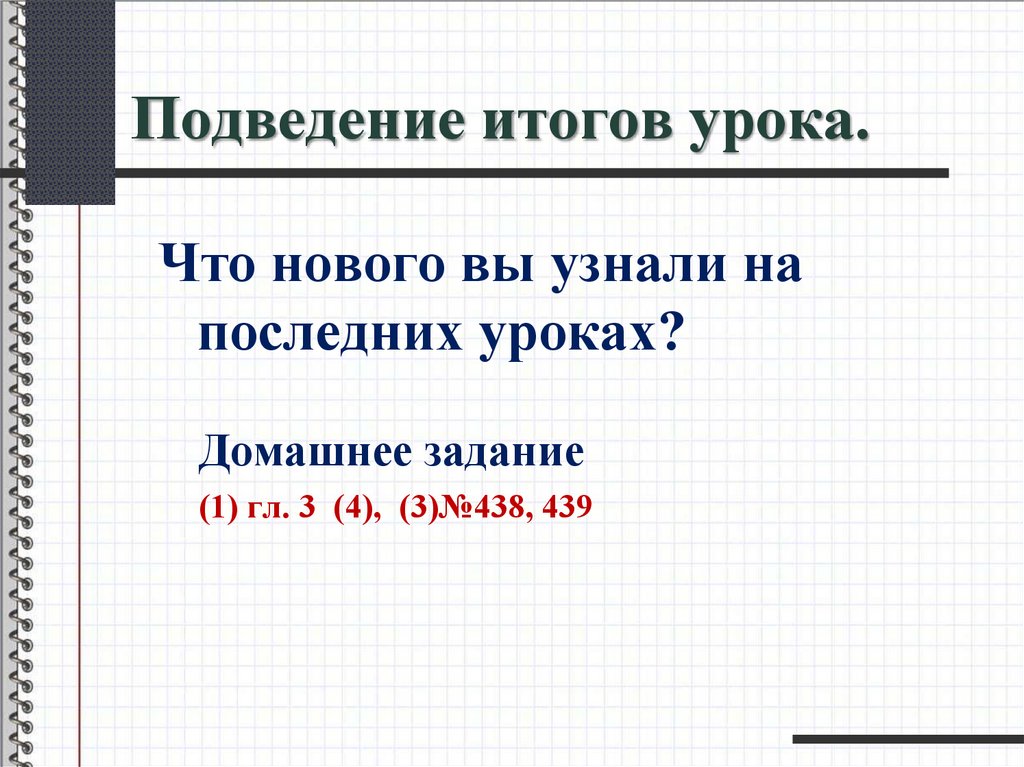 Подведение итогов урока.

Что нового вы узнали на последних уроках?

Домашнее задание

(1) гл. 3 (4), (3)№438, 439